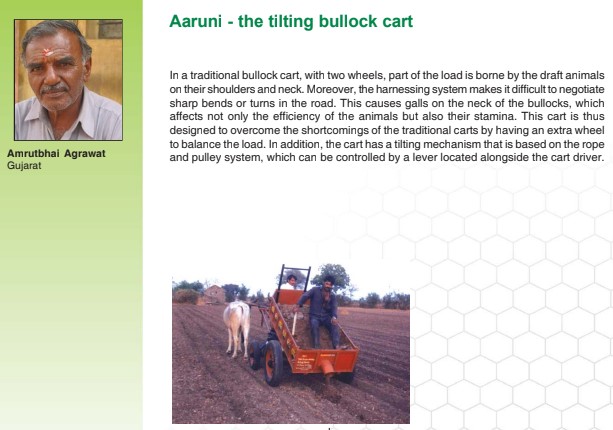 Amrutbhai Agrawat
Gujarat

Aaruni - the tilting bullock cart

In a traditional bullock cart, with two wheels, part of the load is borne by the draft animals on their shoulders and neck. Moreover, the harnessing system makes it difficult to negotiate sharp bends or turns in the road. This causes galls on the neck of the bullocks, which affects not only the efficiency of the animals but also their stamina. This cart is thus designed to overcome the shortcomings of the traditional carts by having an extra wheel to balance the load. In addition, the cart has a tilting mechanism that is based on the rope and pulley system, which can be controlled by a lever located alongside the cart driver.